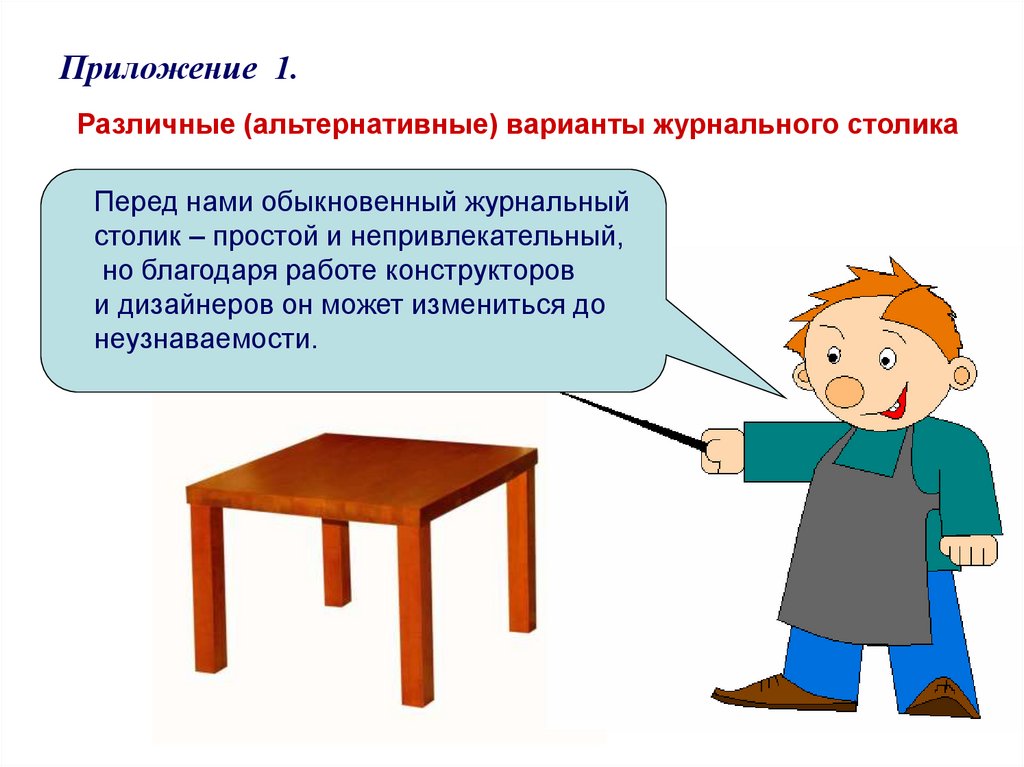 Приложение 1.

Различные (альтернативные) варианты журнального столика

Перед нами обыкновенный журнальный столик – простой и непривлекательный, но благодаря работе конструкторов и дизайнеров он может измениться до неузнаваемости.